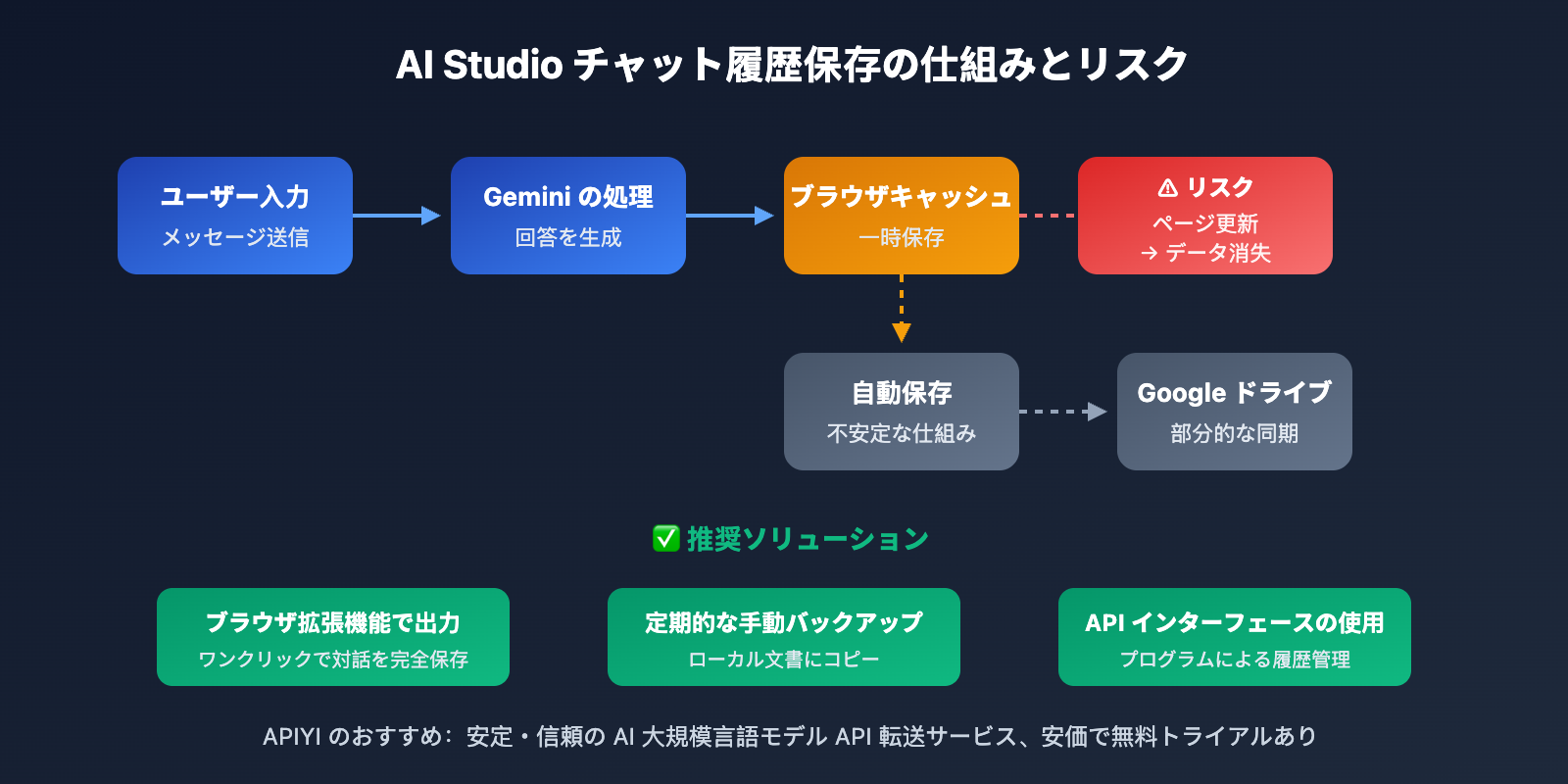 AI Studio チャット履歴保存の仕組みとリスク

ユーザー入力
メッセージ送信

Gemini の処理
回答を生成

ブラウザキャッシュ
一時保存

⚠ リスク
ページ更新
→ データ消失

自動保存
不安定な仕組み

Google ドライブ
部分的な同期

✅ 推奨ソリューション

ブラウザ拡張機能で出力
ワンクリックで対話を完全保存

定期的な手動バックアップ
ローカル文書にコピー

API インターフェースの使用
プログラムによる履歴管理

APIYI のおすすめ：安定・信頼の AI 大規模言語モデル API 転送サービス、安価で無料トライアルあり